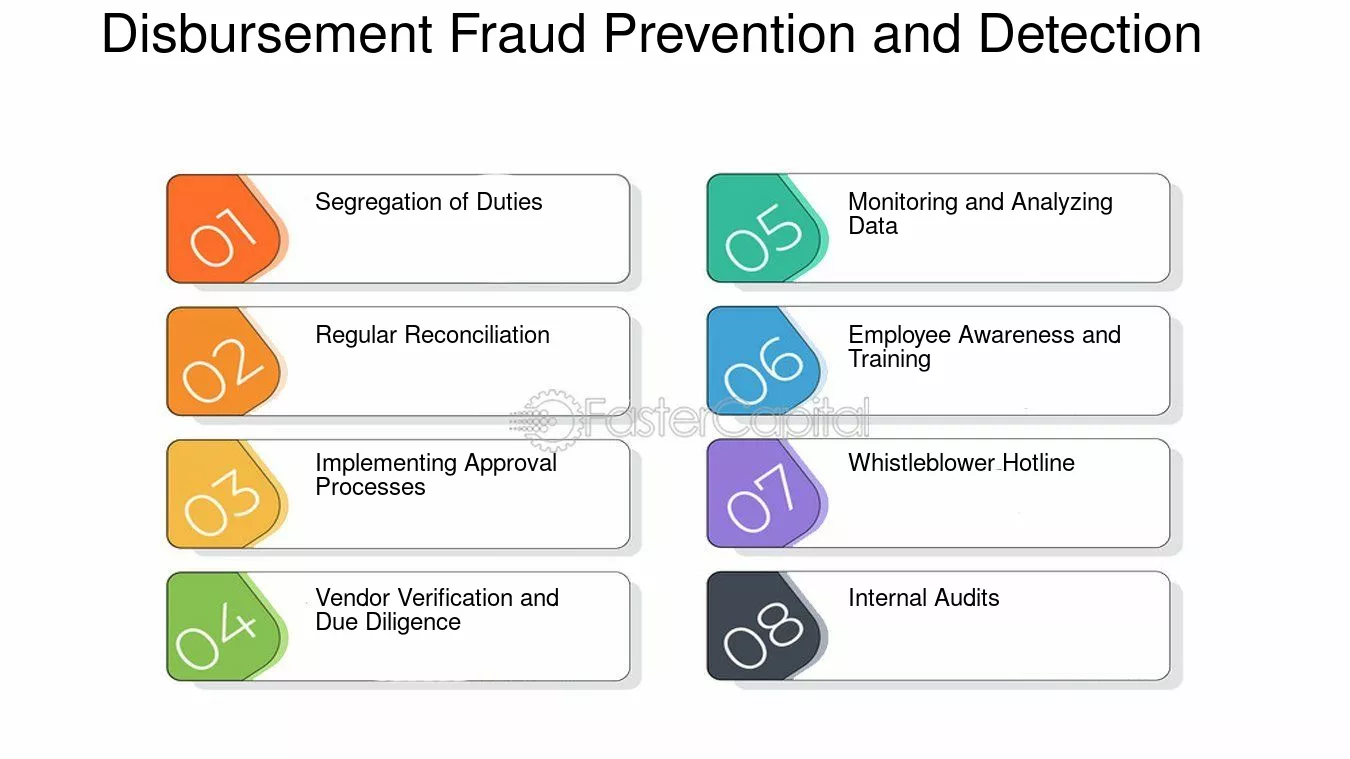 Disbursement Fraud Prevention and Detection

01 Segregation of Duties

02 Regular Reconciliation

03 Implementing Approval Processes

04 Vendor Verification and Due Diligence

05 Monitoring and Analyzing Data

06 Employee Awareness and Training

07 Whistleblower Hotline

08 Internal Audits

FasterCapital